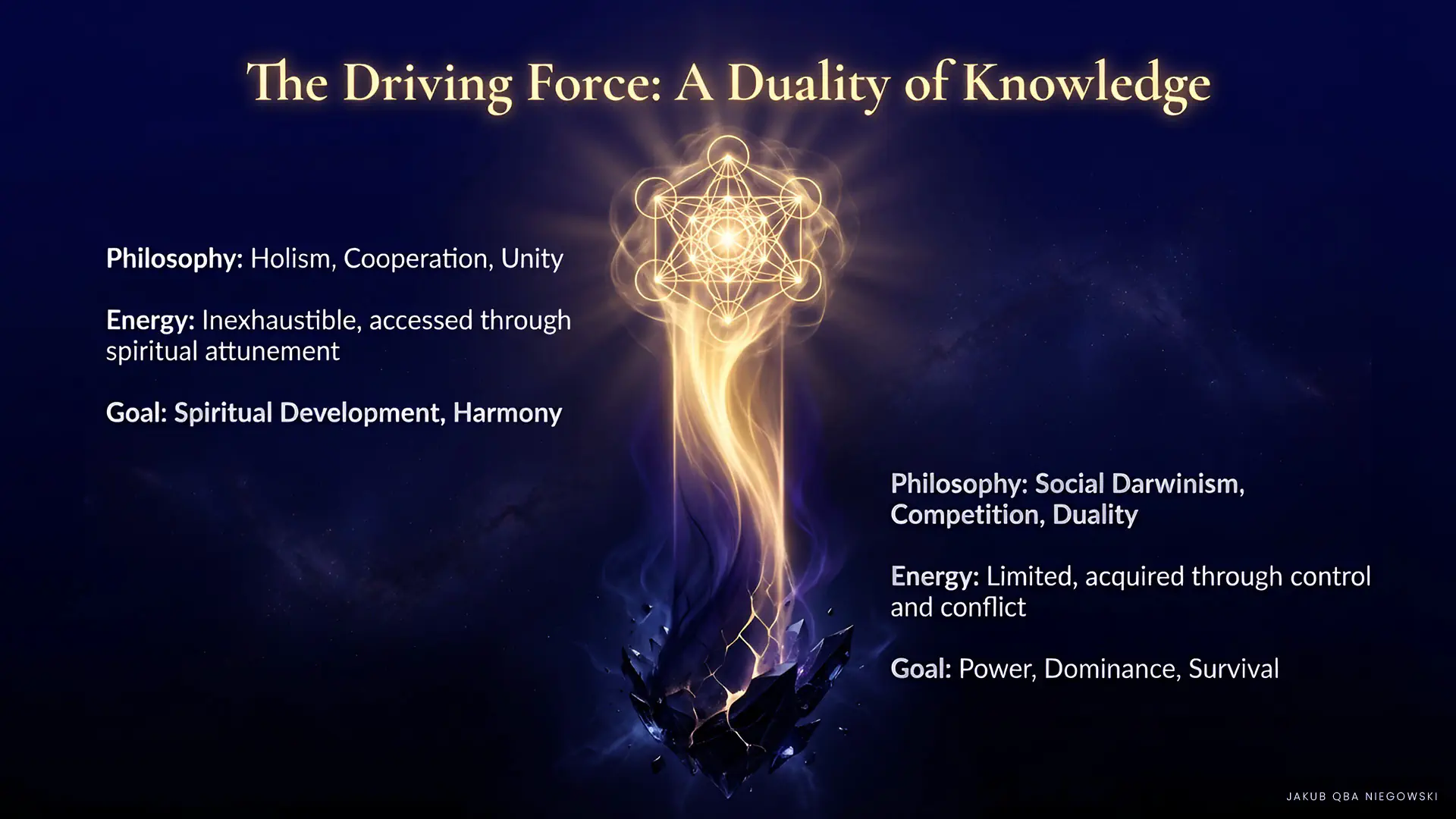 The Driving Force: A Duality of Knowledge

Philosophy: Holism, Cooperation, Unity

Energy: Inexhaustible, accessed through spiritual attunement

Goal: Spiritual Development, Harmony

Philosophy: Social Darwinism, Competition, Duality

Energy: Limited, acquired through control and conflict

Goal: Power, Dominance, Survival

JAKUB QBA NIEGOWSKI